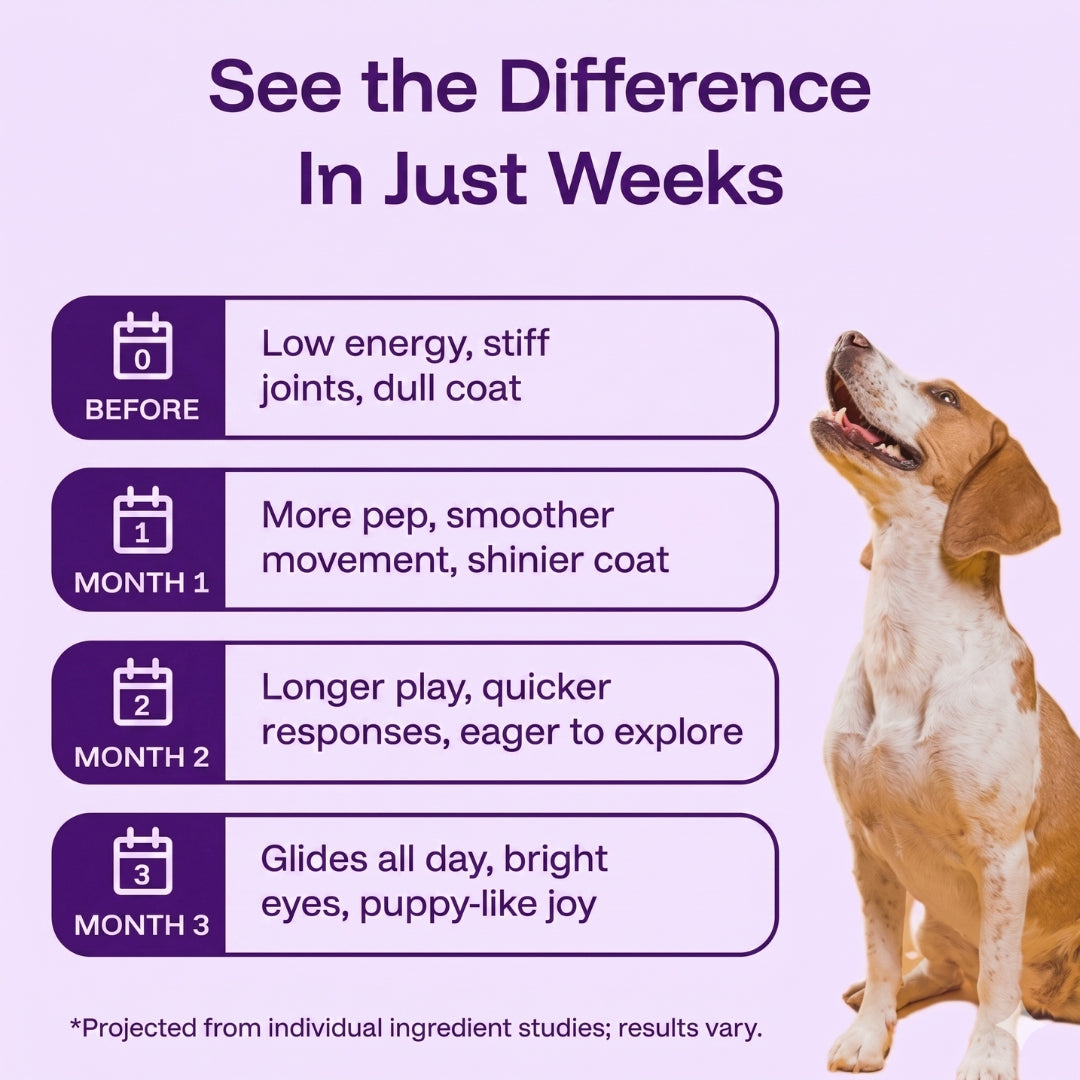 See the Difference In Just Weeks

0
BEFORE
Low energy, stiff joints, dull coat

1
MONTH 1
More pep, smoother movement, shinier coat

2
MONTH 2
Longer play, quicker responses, eager to explore

3
MONTH 3
Glides all day, bright eyes, puppy-like joy

*Projected from individual ingredient studies; results vary.